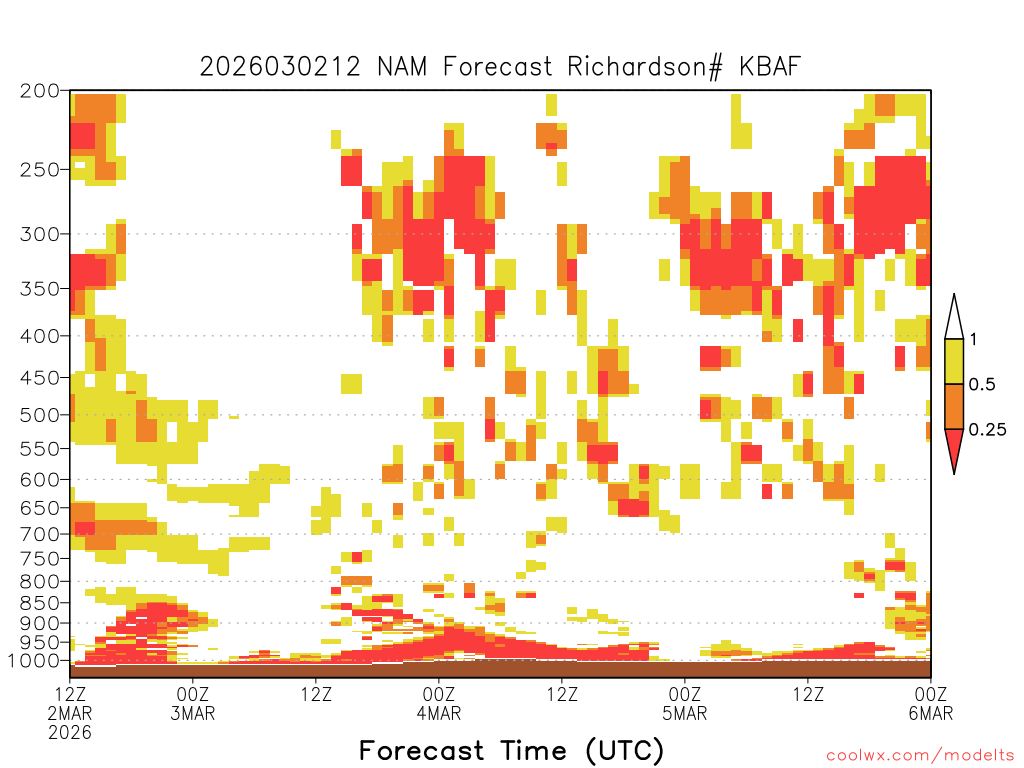 2026030212 NAM Forecast Richardson# KBAF

200
250
300
350
400
450
500
550
600
650
700
750
800
850
900
950
1000

1
0.5
0.25

12Z 2MAR 2026
00Z 3MAR
12Z
00Z 4MAR
12Z
00Z 5MAR
12Z
00Z 6MAR

Forecast Time (UTC)

coolwx.com/modelts